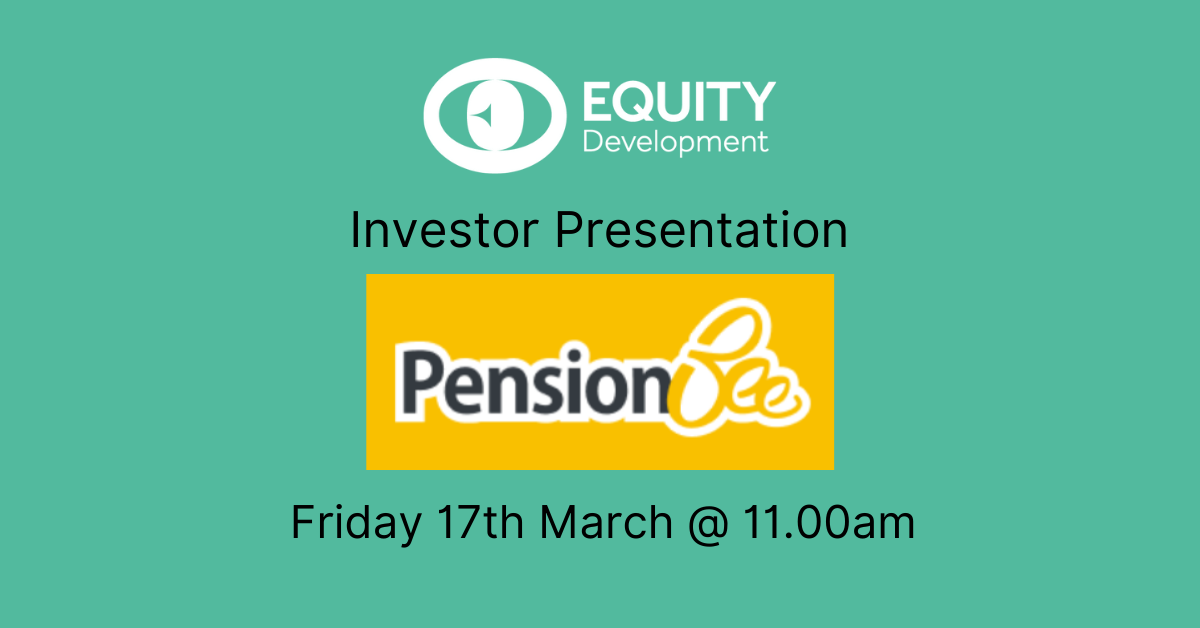 EQUITY
Development

Investor Presentation

PensionBee

Friday 17th March @ 11.00am